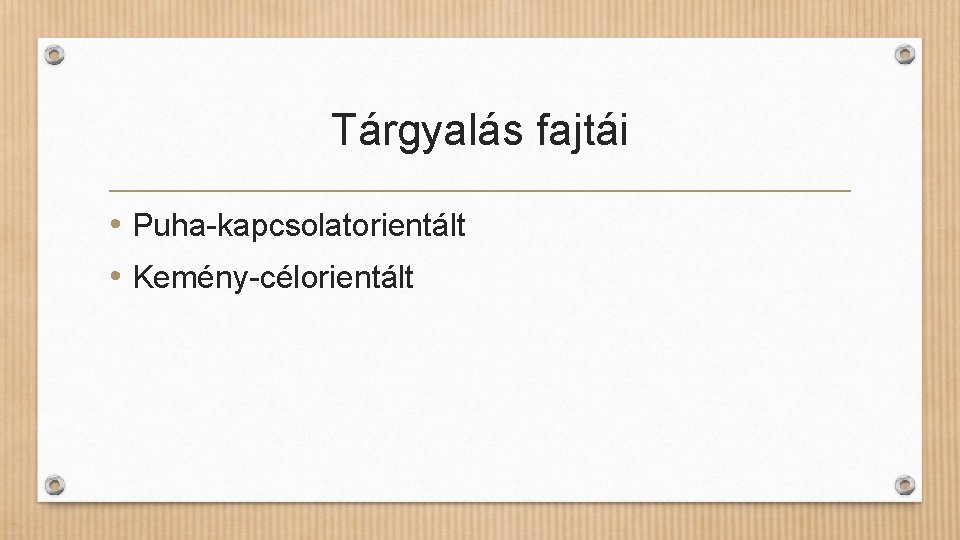 Tárgyalás fajtái

• Puha-kapcsolatorientált
• Kemény-célorientált